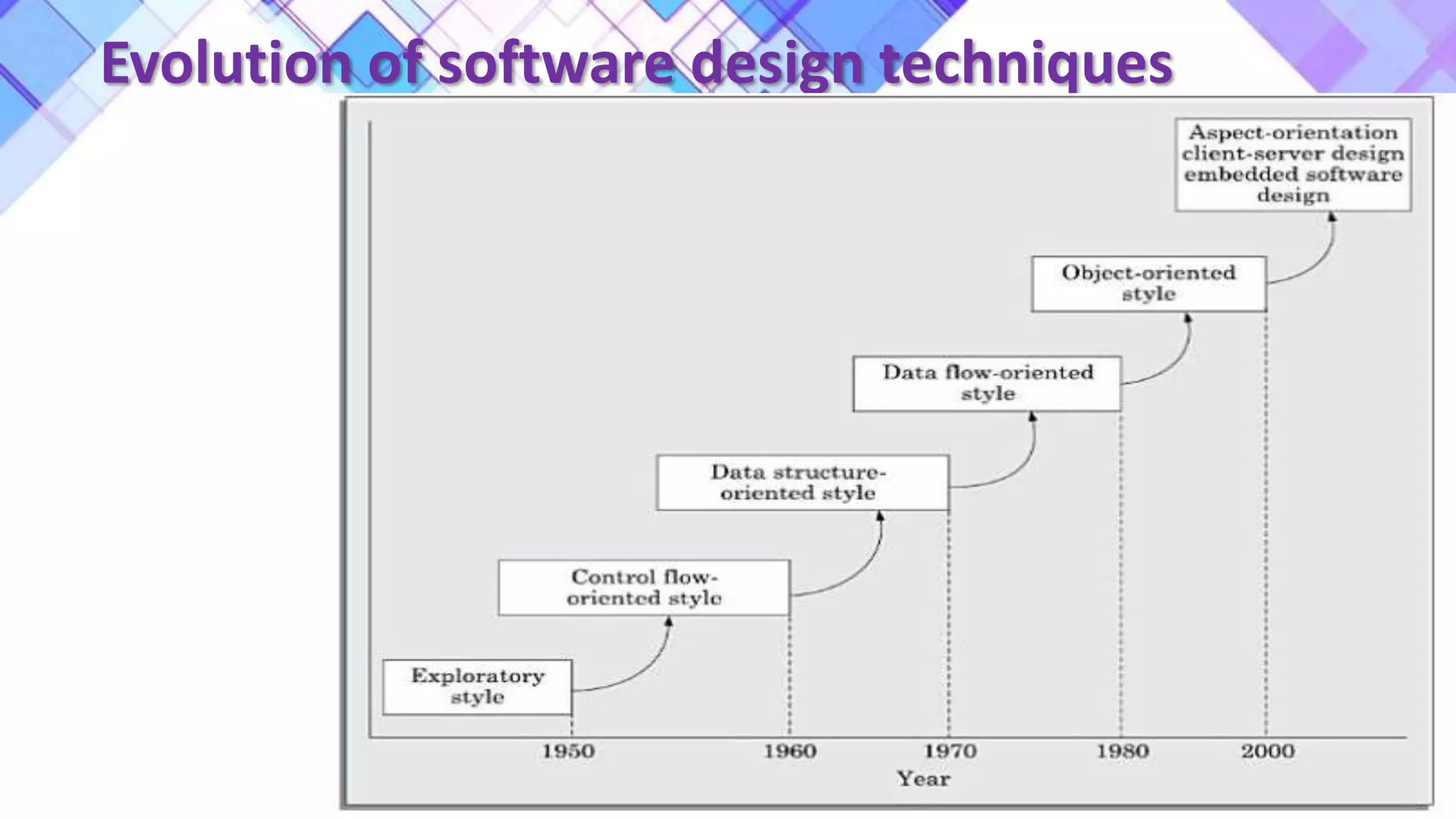 Evolution of software design techniques

Aspect-orientation client-server design embedded software design

Object-oriented style

Data flow-oriented style

Data structure-oriented style

Control flow-oriented style

Exploratory style

1950

1960

1970

1980

2000

Year